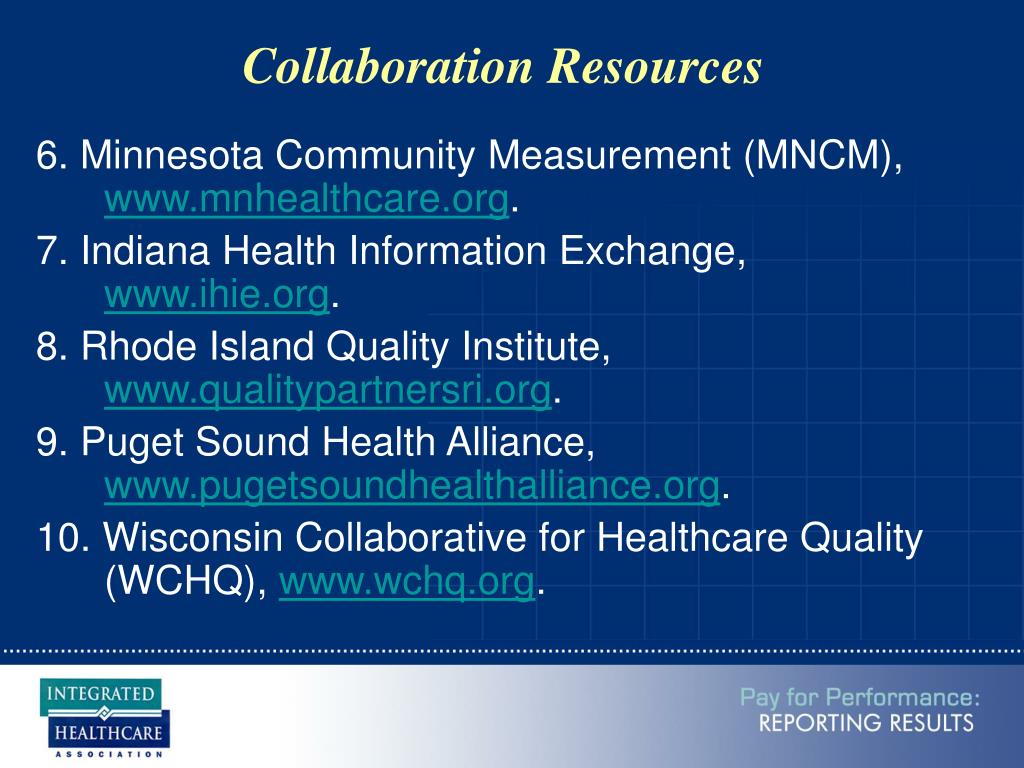 Collaboration Resources

6. Minnesota Community Measurement (MNCM), www.mnhealthcare.org.

7. Indiana Health Information Exchange, www.ihie.org.

8. Rhode Island Quality Institute, www.qualitypartnersri.org.

9. Puget Sound Health Alliance, www.pugetsoundhealthalliance.org.

10. Wisconsin Collaborative for Healthcare Quality (WCHQ), www.wchq.org.

INTEGRATED HEALTHCARE ASSOCIATION

Pay for Performance: REPORTING RESULTS